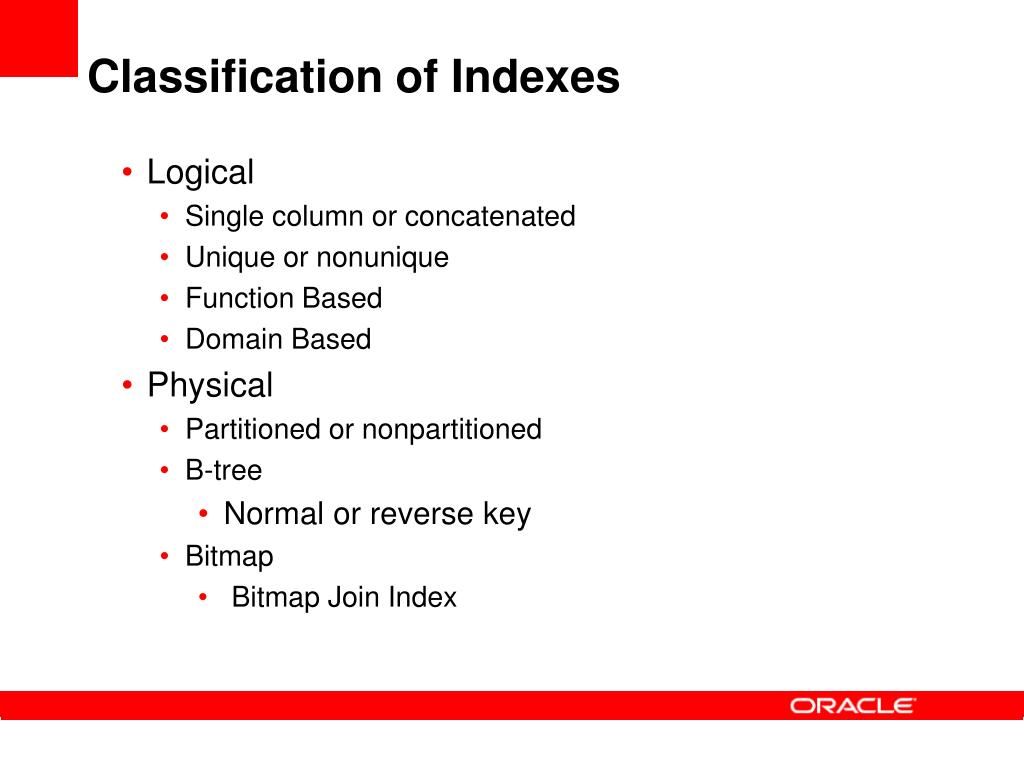 Classification of Indexes

• Logical
  • Single column or concatenated
  • Unique or nonunique
  • Function Based
  • Domain Based
• Physical
  • Partitioned or nonpartitioned
  • B-tree
    • Normal or reverse key
  • Bitmap
    • Bitmap Join Index

ORACLE